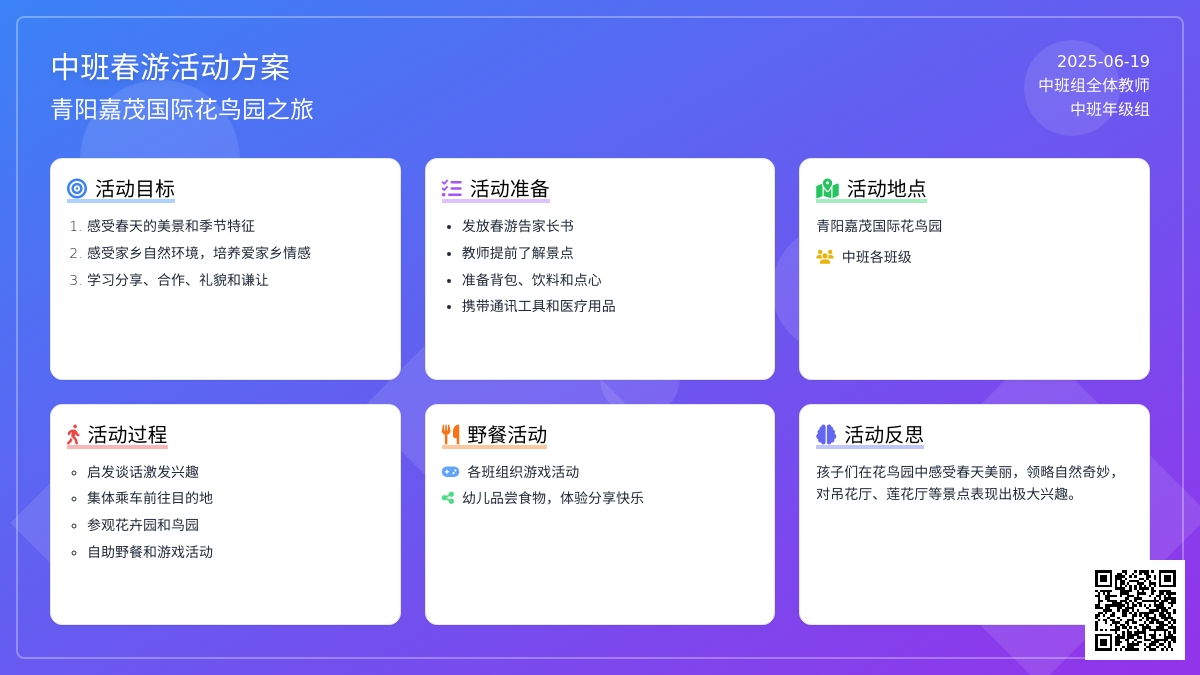 中班春游活动方案
青阳嘉茂国际花鸟园之旅

2025-06-19
中班组全体教师
中班年级组

活动目标
1. 感受春天的美景和季节特征
2. 感受家乡自然环境，培养爱家乡情感
3. 学习分享、合作、礼貌和谦让

活动准备
- 发放春游告家长书
- 教师提前了解景点
- 准备背包、饮料和点心
- 携带通讯工具和医疗用品

活动地点
青阳嘉茂国际花鸟园
中班各班级

活动过程
- 启发谈话激发兴趣
- 集体乘车前往目的地
- 参观花卉园和鸟园
- 自助野餐和游戏活动

野餐活动
各班组织游戏活动
幼儿品尝食物，体验分享快乐

活动反思
孩子们在花鸟园中感受春天美丽，领略自然奇妙，对吊花厅、莲花厅等景点表现出极大兴趣。